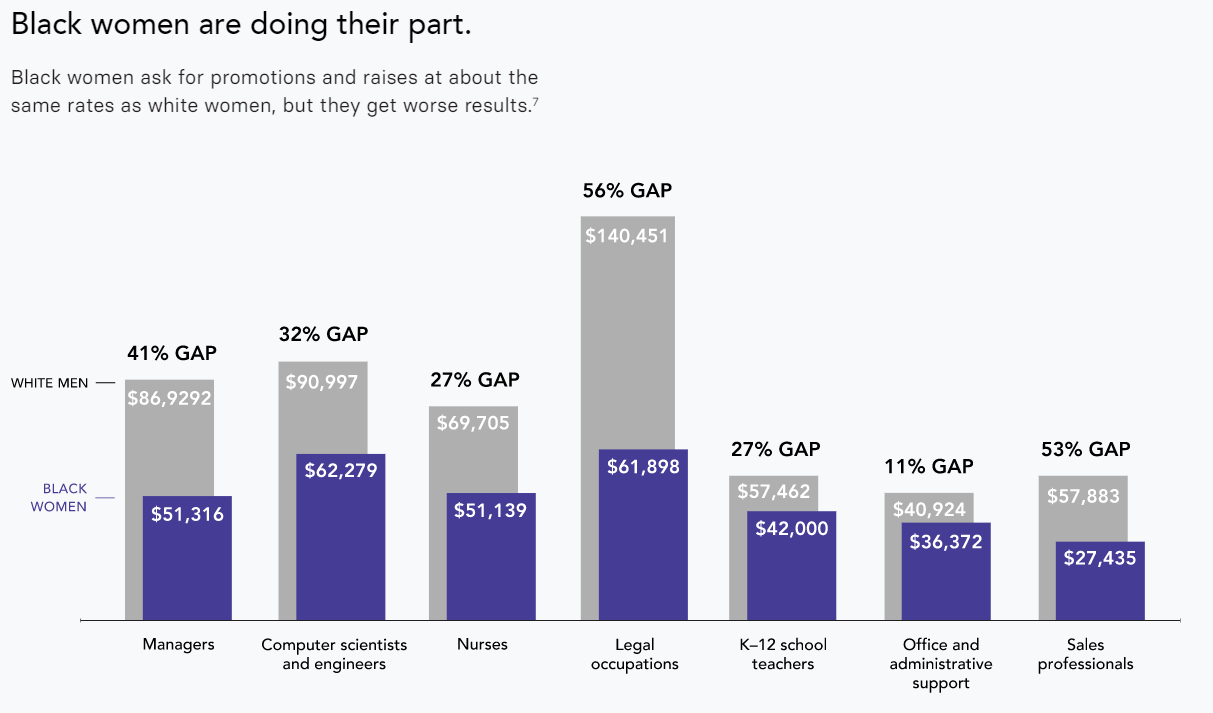 Black women are doing their part.

Black women ask for promotions and raises at about the same rates as white women, but they get worse results.$^7$

WHITE MEN

BLACK WOMEN

41% GAP
$86,9292
$51,316
Managers

32% GAP
$90,997
$62,279
Computer scientists and engineers

27% GAP
$69,705
$51,139
Nurses

56% GAP
$140,451
$61,898
Legal occupations

27% GAP
$57,462
$42,000
K–12 school teachers

11% GAP
$40,924
$36,372
Office and administrative support

53% GAP
$57,883
$27,435
Sales professionals